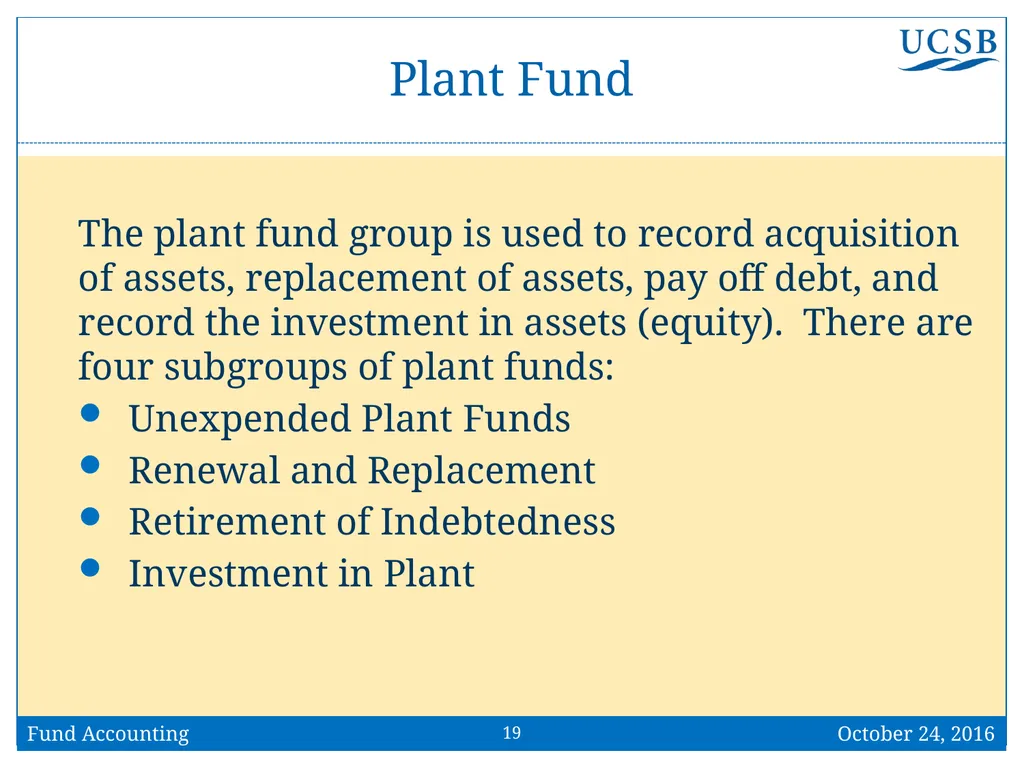 UCSB

Plant Fund

The plant fund group is used to record acquisition of assets, replacement of assets, pay off debt, and record the investment in assets (equity).  There are four subgroups of plant funds:

- Unexpended Plant Funds
- Renewal and Replacement
- Retirement of Indebtedness
- Investment in Plant

Fund Accounting
19
October 24, 2016